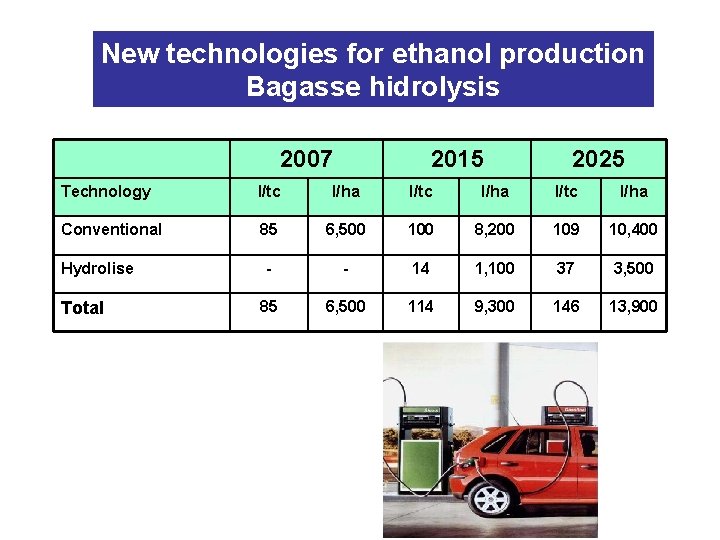 New technologies for ethanol production
Bagasse hidrolysis

| | 2007 | | 2015 | | 2025 | |
|---|---|---|---|---|---|---|
| Technology | l/tc | l/ha | l/tc | l/ha | l/tc | l/ha |
| Conventional | 85 | 6,500 | 100 | 8,200 | 109 | 10,400 |
| Hydrolise | - | - | 14 | 1,100 | 37 | 3,500 |
| **Total** | 85 | 6,500 | 114 | 9,300 | 146 | 13,900 |